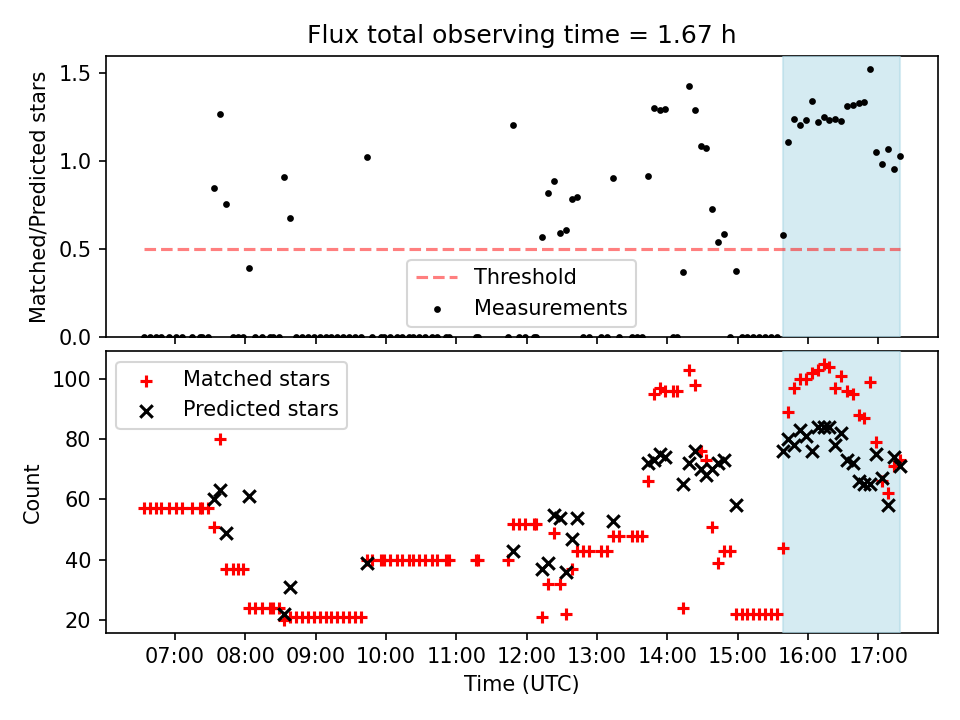 Flux total observing time = 1.67 h

Matched/Predicted stars

1.5
1.0
0.5
0.0

Threshold
Measurements

Count

100
80
60
40
20

Matched stars
Predicted stars

07:00
08:00
09:00
10:00
11:00
12:00
13:00
14:00
15:00
16:00
17:00

Time (UTC)